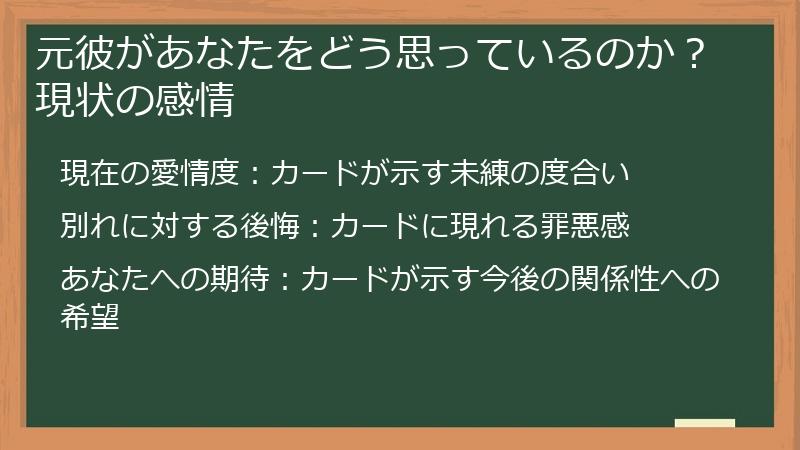 元彼があなたをどう思っているのか？現状の感情

現在の愛情度：カードが示す未練の度合い

別れに対する後悔：カードに現れる罪悪感

あなたへの期待：カードが示す今後の関係性への希望